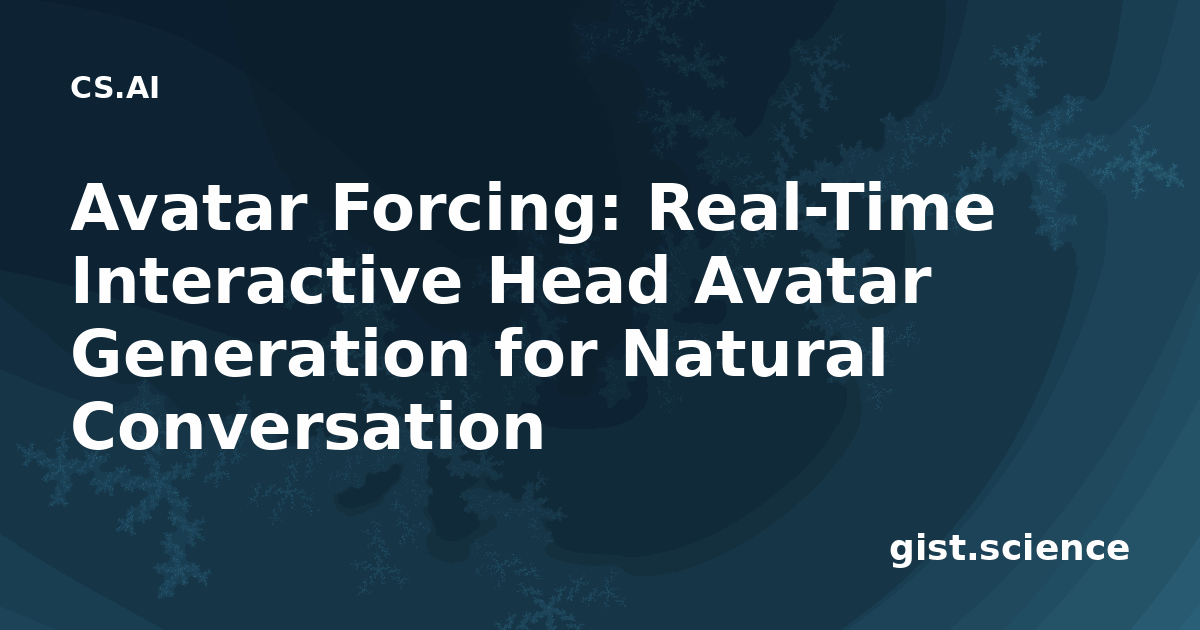 CS.AI

Avatar Forcing: Real-Time Interactive Head Avatar Generation for Natural Conversation

gist.science